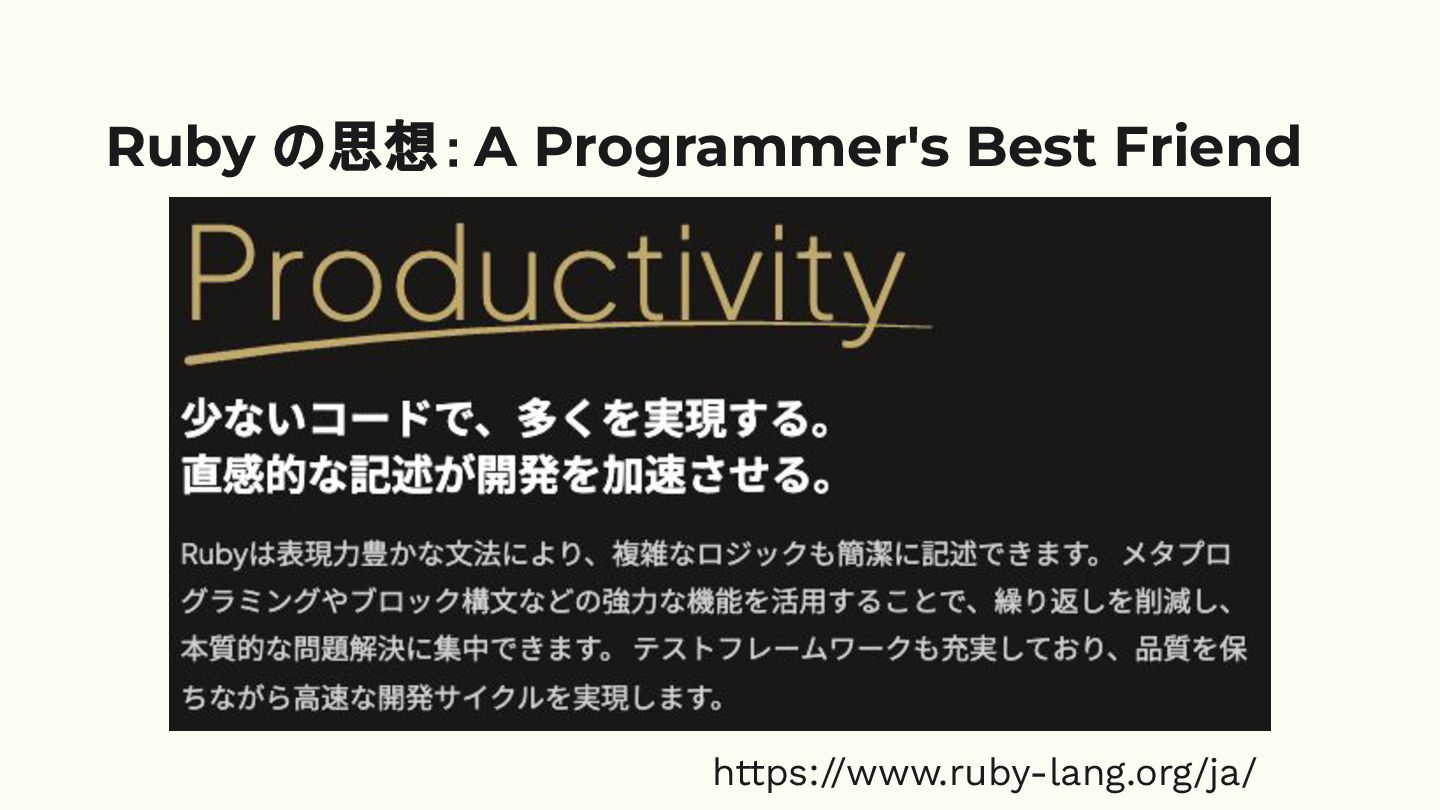 Ruby の思想: A Programmer's Best Friend

Productivity

少ないコードで、多くを実現する。
直感的な記述が開発を加速させる。

Rubyは表現力豊かな文法により、複雑なロジックも簡潔に記述できます。 メタプログラミングやブロック構文などの強力な機能を活用することで、繰り返しを削減し、本質的な問題解決に集中できます。 テストフレームワークも充実しており、品質を保ちながら高速な開発サイクルを実現します。

https://www.ruby-lang.org/ja/